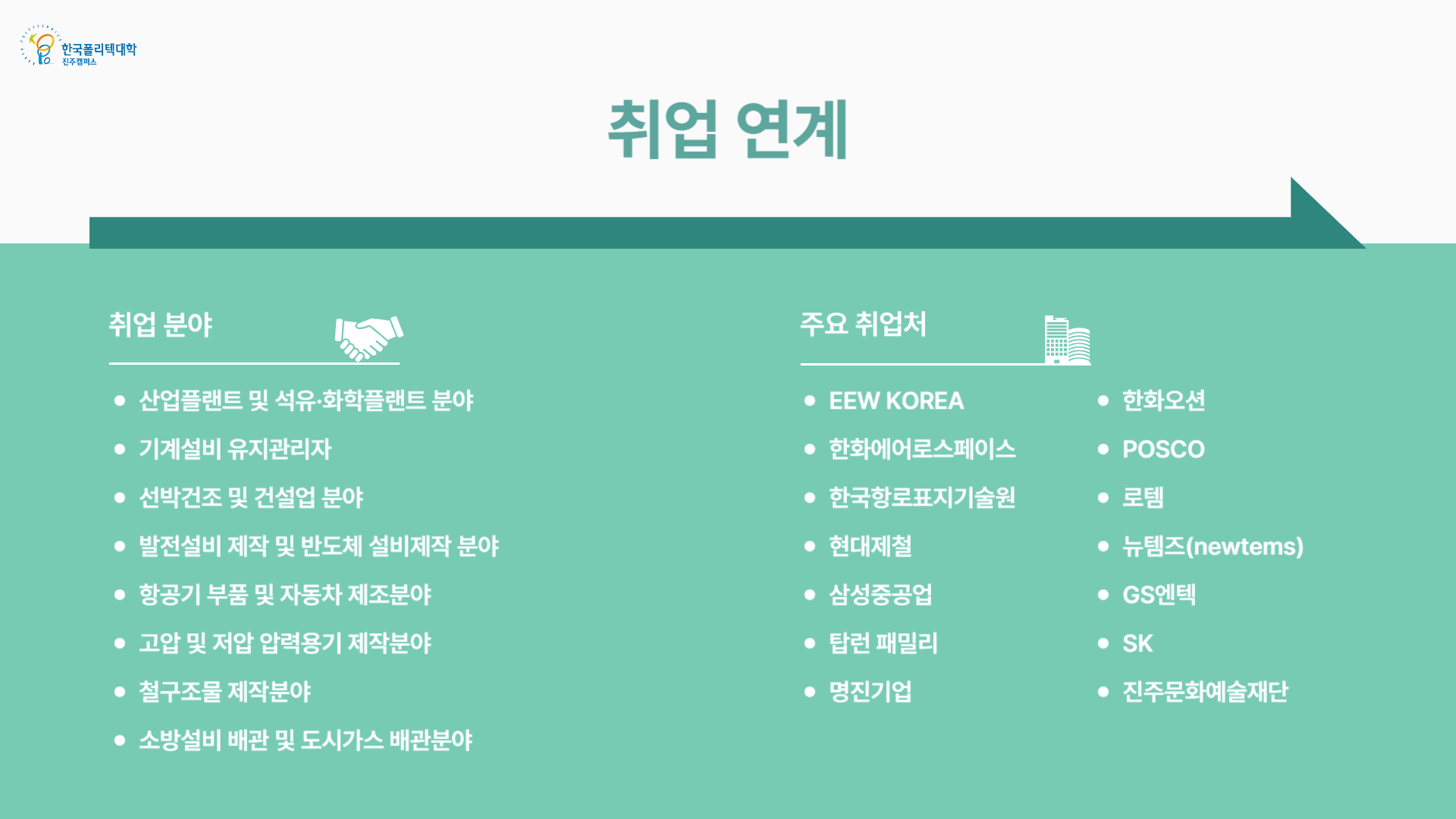 한국폴리텍대학
진주캠퍼스

취업 연계

취업 분야

- 산업플랜트 및 석유·화학플랜트 분야
- 기계설비 유지관리자
- 선박건조 및 건설업 분야
- 발전설비 제작 및 반도체 설비제작 분야
- 항공기 부품 및 자동차 제조분야
- 고압 및 저압 압력용기 제작분야
- 철구조물 제작분야
- 소방설비 배관 및 도시가스 배관분야

주요 취업처

- EEW KOREA
- 한화에어로스페이스
- 한국항로표지기술원
- 현대제철
- 삼성중공업
- 탑런 패밀리
- 명진기업

- 한화오션
- POSCO
- 로템
- 뉴템즈(newtems)
- GS엔텍
- SK
- 진주문화예술재단